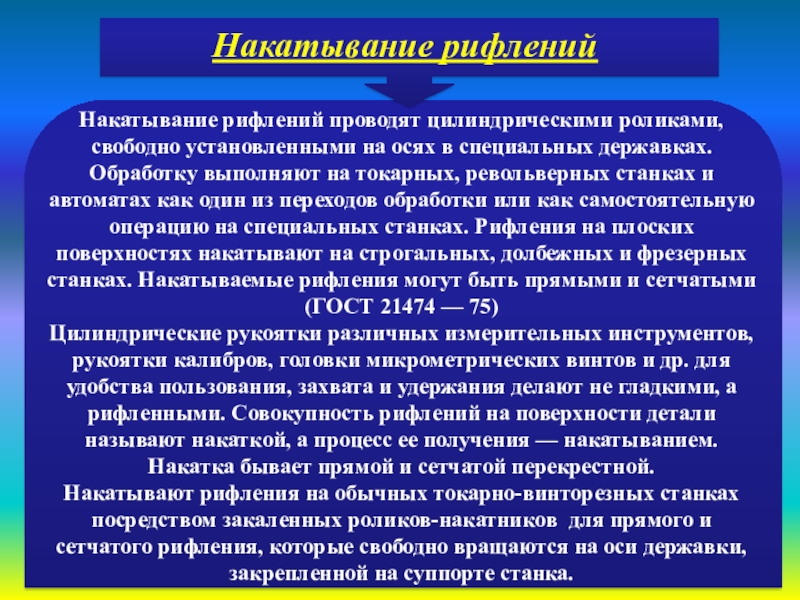 Накатывание рифлений

Накатывание рифлений проводят цилиндрическими роликами, свободно установленными на осях в специальных державках. Обработку выполняют на токарных, револьверных станках и автоматах как один из переходов обработки или как самостоятельную операцию на специальных станках. Рифления на плоских поверхностях накатывают на строгальных, долбежных и фрезерных станках. Накатываемые рифления могут быть прямыми и сетчатыми (ГОСТ 21474 — 75)
Цилиндрические рукоятки различных измерительных инструментов, рукоятки калибров, головки микрометрических винтов и др. для удобства пользования, захвата и удержания делают не гладкими, а рифленными. Совокупность рифлений на поверхности детали называют накаткой, а процесс ее получения — накатыванием. Накатка бывает прямой и сетчатой перекрестной.
Накатывают рифления на обычных токарно-винторезных станках посредством закаленных роликов-накатников для прямого и сетчатого рифления, которые свободно вращаются на оси державки, закрепленной на суппорте станка.